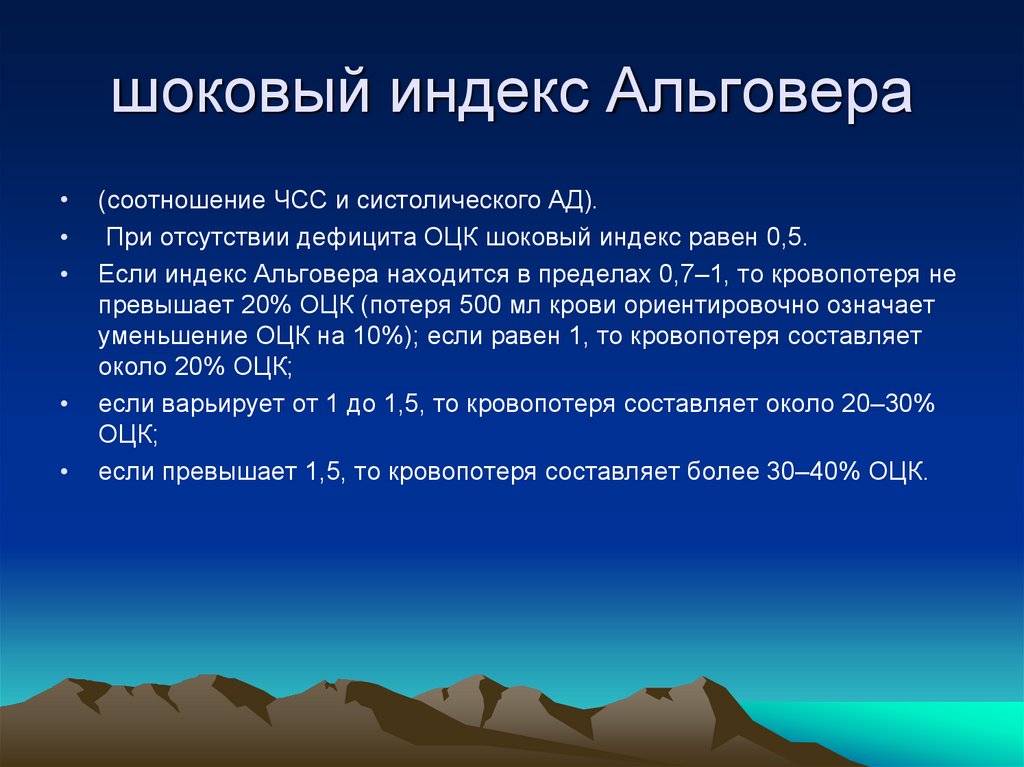 шоковый индекс Альговера

• (соотношение ЧСС и систолического АД).
• При отсутствии дефицита ОЦК шоковый индекс равен 0,5.
• Если индекс Альговера находится в пределах 0,7–1, то кровопотеря не превышает 20% ОЦК (потеря 500 мл крови ориентировочно означает уменьшение ОЦК на 10%); если равен 1, то кровопотеря составляет около 20% ОЦК;
• если варьирует от 1 до 1,5, то кровопотеря составляет около 20–30% ОЦК;
• если превышает 1,5, то кровопотеря составляет более 30–40% ОЦК.